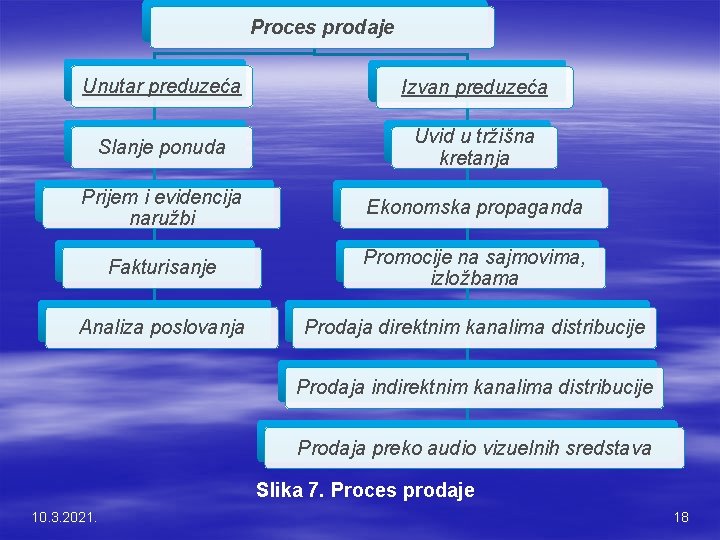 Proces prodaje

Unutar preduzeća

Slanje ponuda

Prijem i evidencija naružbi

Fakturisanje

Analiza poslovanja

Izvan preduzeća

Uvid u tržišna kretanja

Ekonomska propaganda

Promocije na sajmovima, izložbama

Prodaja direktnim kanalima distribucije

Prodaja indirektnim kanalima distribucije

Prodaja preko audio vizuelnih sredstava

Slika 7. Proces prodaje

10.3.2021.

18